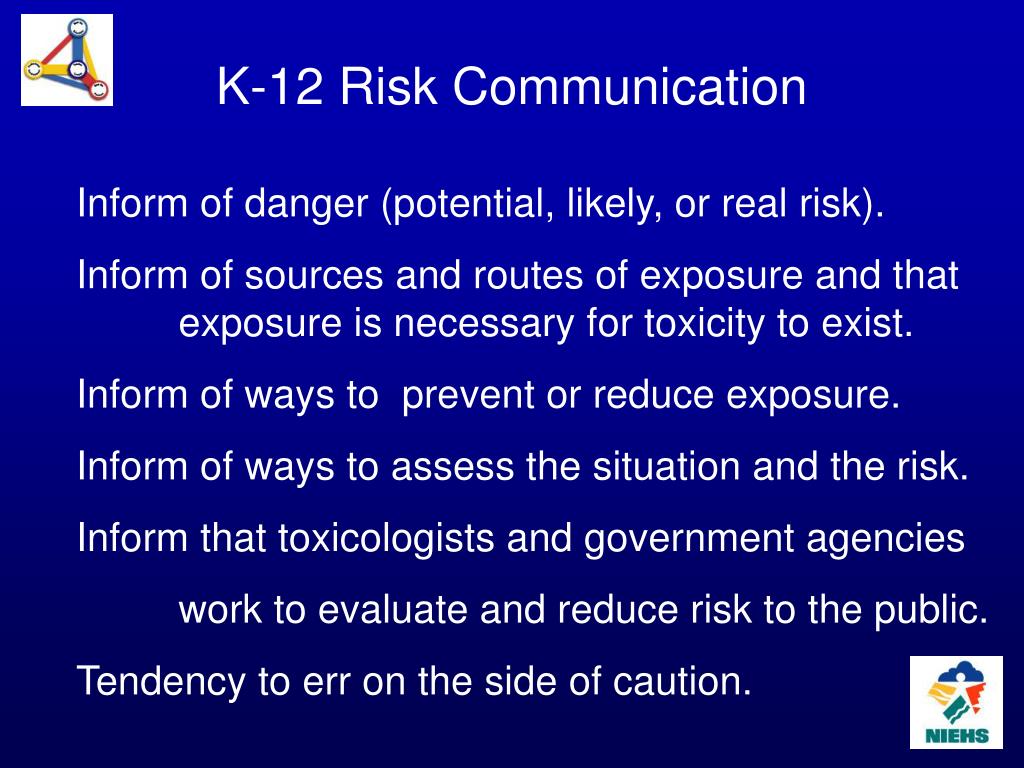 K-12 Risk Communication

Inform of danger (potential, likely, or real risk).

Inform of sources and routes of exposure and that exposure is necessary for toxicity to exist.

Inform of ways to prevent or reduce exposure.

Inform of ways to assess the situation and the risk.

Inform that toxicologists and government agencies work to evaluate and reduce risk to the public.

Tendency to err on the side of caution.

NIEHS